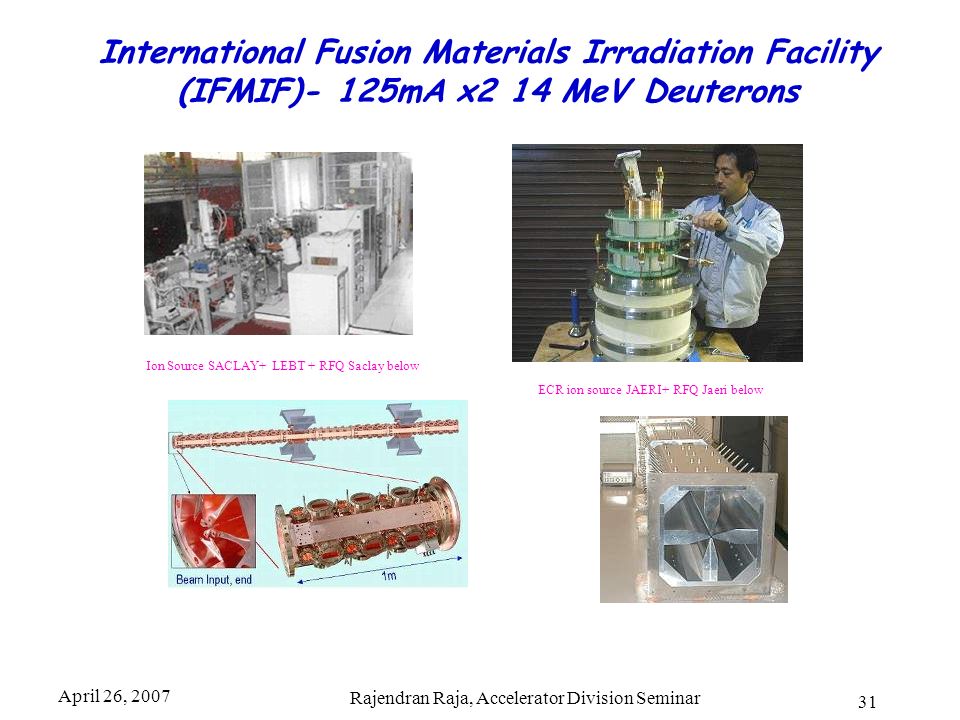 International Fusion Materials Irradiation Facility (IFMIF)- 125mA x2 14 MeV Deuterons

Ion Source SACLAY+ LEBT + RFQ Saclay below

ECR ion source JAERI+ RFQ Jaeri below

Beam Input, end

1m

April 26, 2007

Rajendran Raja, Accelerator Division Seminar

31